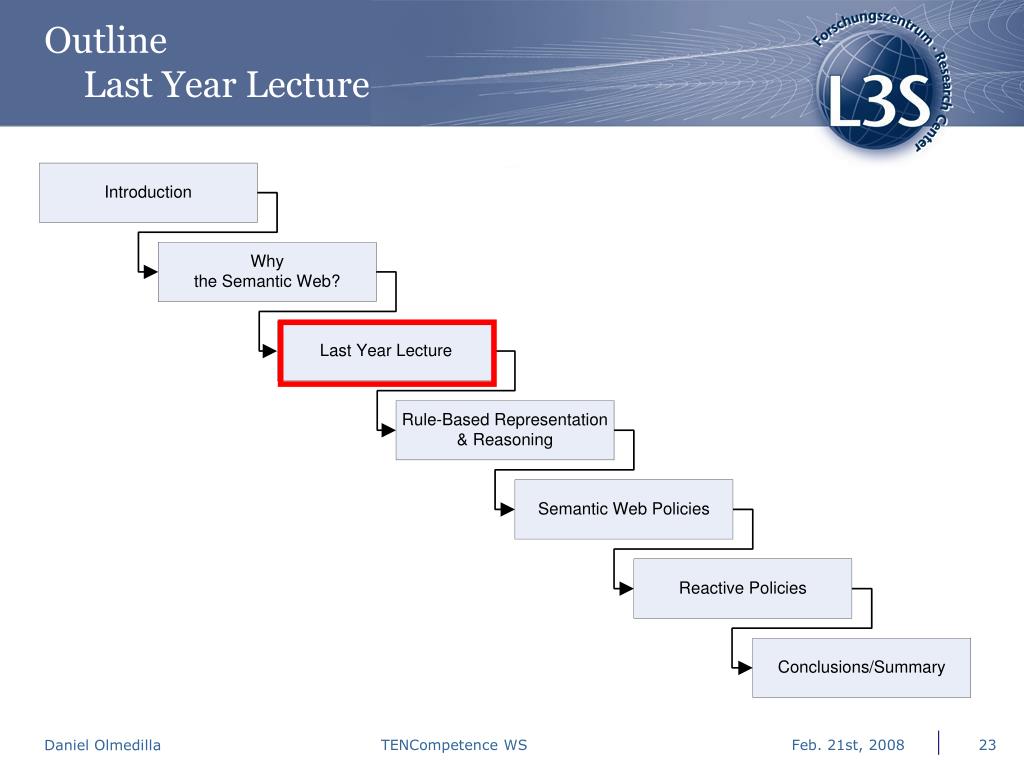 Outline
Last Year Lecture

Forschungszentrum · Research Center
L3S

Introduction

Why
the Semantic Web?

Last Year Lecture

Rule-Based Representation
& Reasoning

Semantic Web Policies

Reactive Policies

Conclusions/Summary

Daniel Olmedilla
TENCompetence WS
Feb. 21st, 2008
23